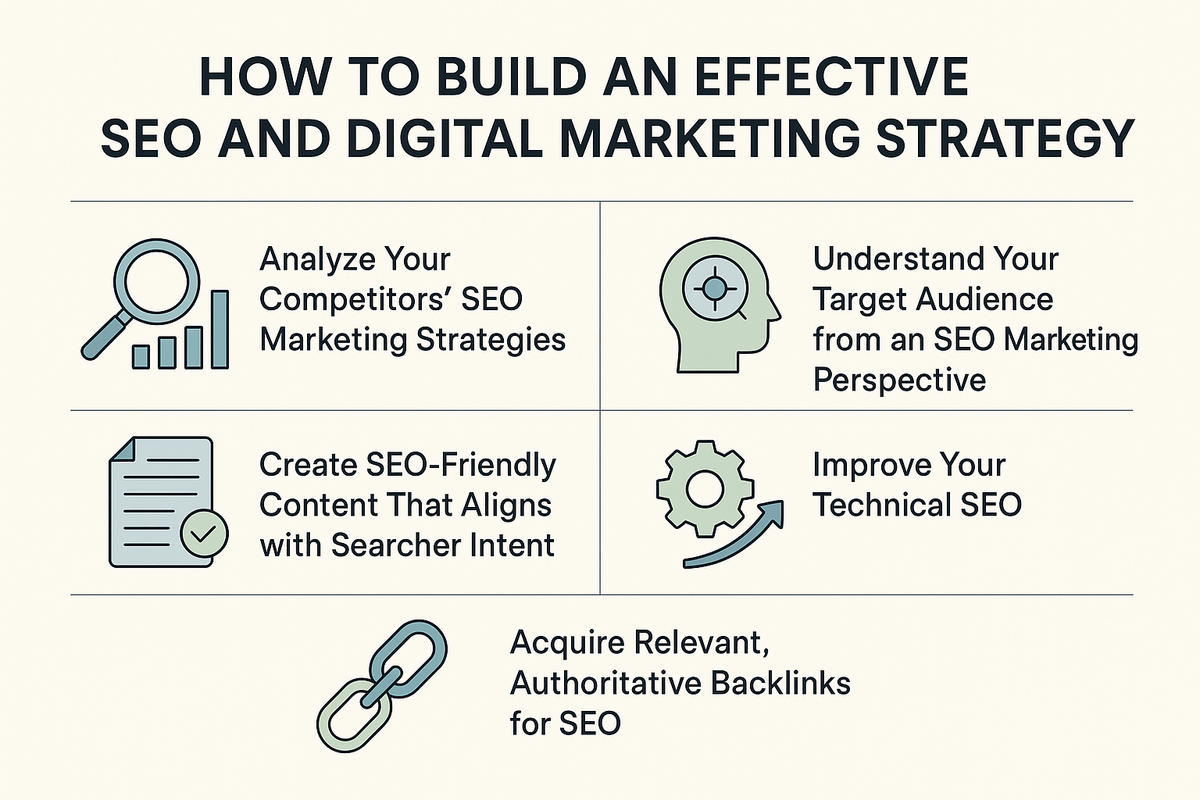 HOW TO BUILD AN EFFECTIVE SEO AND DIGITAL MARKETING STRATEGY

Analyze Your Competitors' SEO Marketing Strategies

Understand Your Target Audience from an SEO Marketing Perspective

Create SEO-Friendly Content That Aligns with Searcher Intent

Improve Your Technical SEO

Acquire Relevant, Authoritative Backlinks for SEO